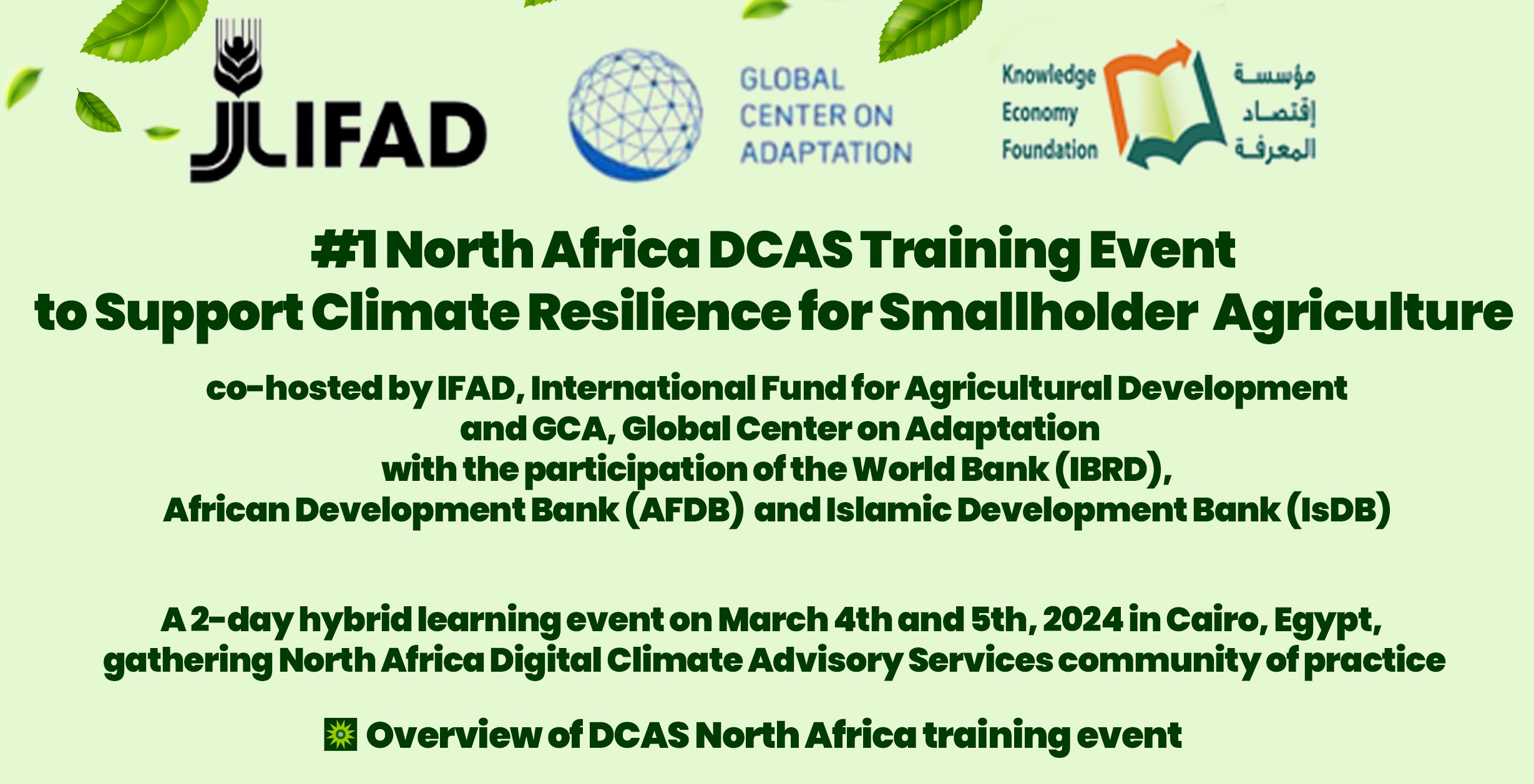 IFAD

GLOBAL CENTER ON ADAPTATION

Knowledge Economy Foundation

مؤسسة إقتصاد المعرفة

#1 North Africa DCAS Training Event to Support Climate Resilience for Smallholder Agriculture

co-hosted by IFAD, International Fund for Agricultural Development and GCA, Global Center on Adaptation with the participation of the World Bank (IBRD), African Development Bank (AFDB) and Islamic Development Bank (IsDB)

A 2-day hybrid learning event on March 4th and 5th, 2024 in Cairo, Egypt, gathering North Africa Digital Climate Advisory Services community of practice

Overview of DCAS North Africa training event